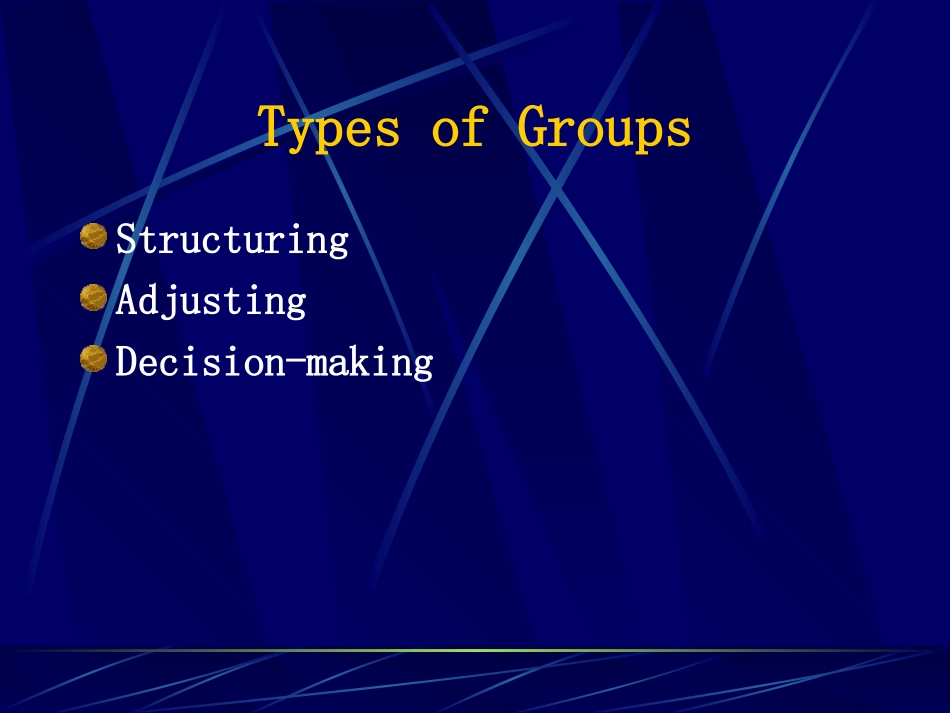 Types of Groups

Structuring
Adjusting
Decision-making